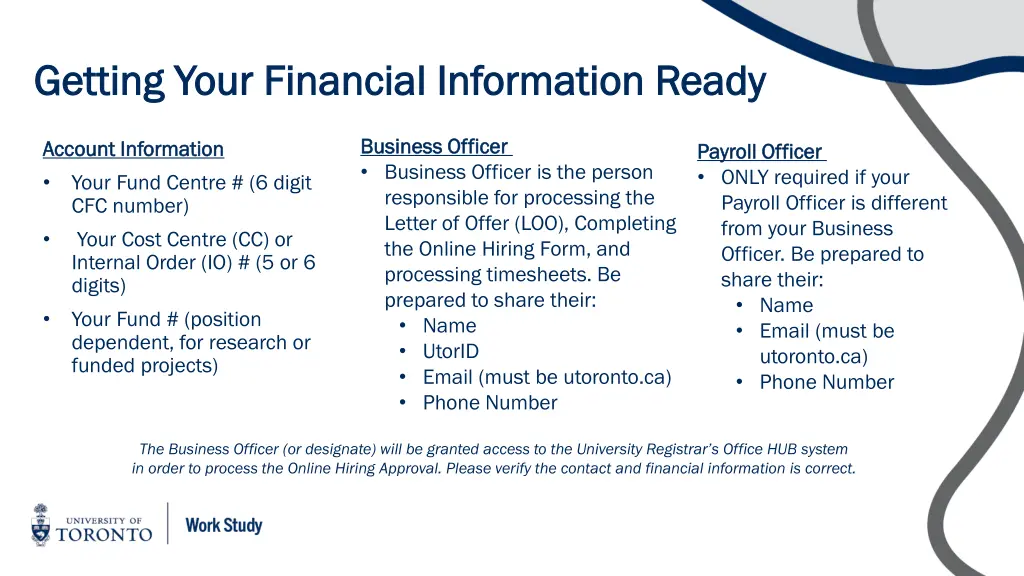 Getting Your Financial Information Ready

Account Information
• Your Fund Centre # (6 digit CFC number)
• Your Cost Centre (CC) or Internal Order (IO) # (5 or 6 digits)
• Your Fund # (position dependent, for research or funded projects)

Business Officer
• Business Officer is the person responsible for processing the Letter of Offer (LOO), Completing the Online Hiring Form, and processing timesheets. Be prepared to share their:
  • Name
  • UtorID
  • Email (must be utoronto.ca)
  • Phone Number

Payroll Officer
• ONLY required if your Payroll Officer is different from your Business Officer. Be prepared to share their:
  • Name
  • Email (must be utoronto.ca)
  • Phone Number

The Business Officer (or designate) will be granted access to the University Registrar's Office HUB system in order to process the Online Hiring Approval. Please verify the contact and financial information is correct.

UNIVERSITY OF TORONTO
Work Study